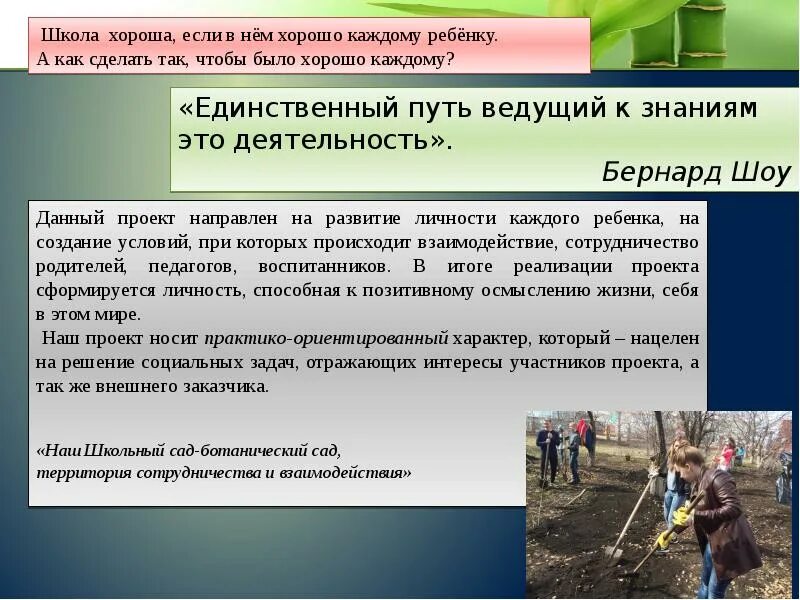 Школа хороша, если в нём хорошо каждому ребёнку.
А как сделать так, чтобы было хорошо каждому?

«Единственный путь ведущий к знаниям это деятельность».
Бернард Шоу

Данный проект направлен на развитие личности каждого ребенка, на создание условий, при которых происходит взаимодействие, сотрудничество родителей, педагогов, воспитанников. В итоге реализации проекта сформируется личность, способная к позитивному осмыслению жизни, себя в этом мире.

Наш проект носит практико-ориентированный характер, который – нацелен на решение социальных задач, отражающих интересы участников проекта, а так же внешнего заказчика.

«Наш Школьный сад-ботанический сад, территория сотрудничества и взаимодействия»